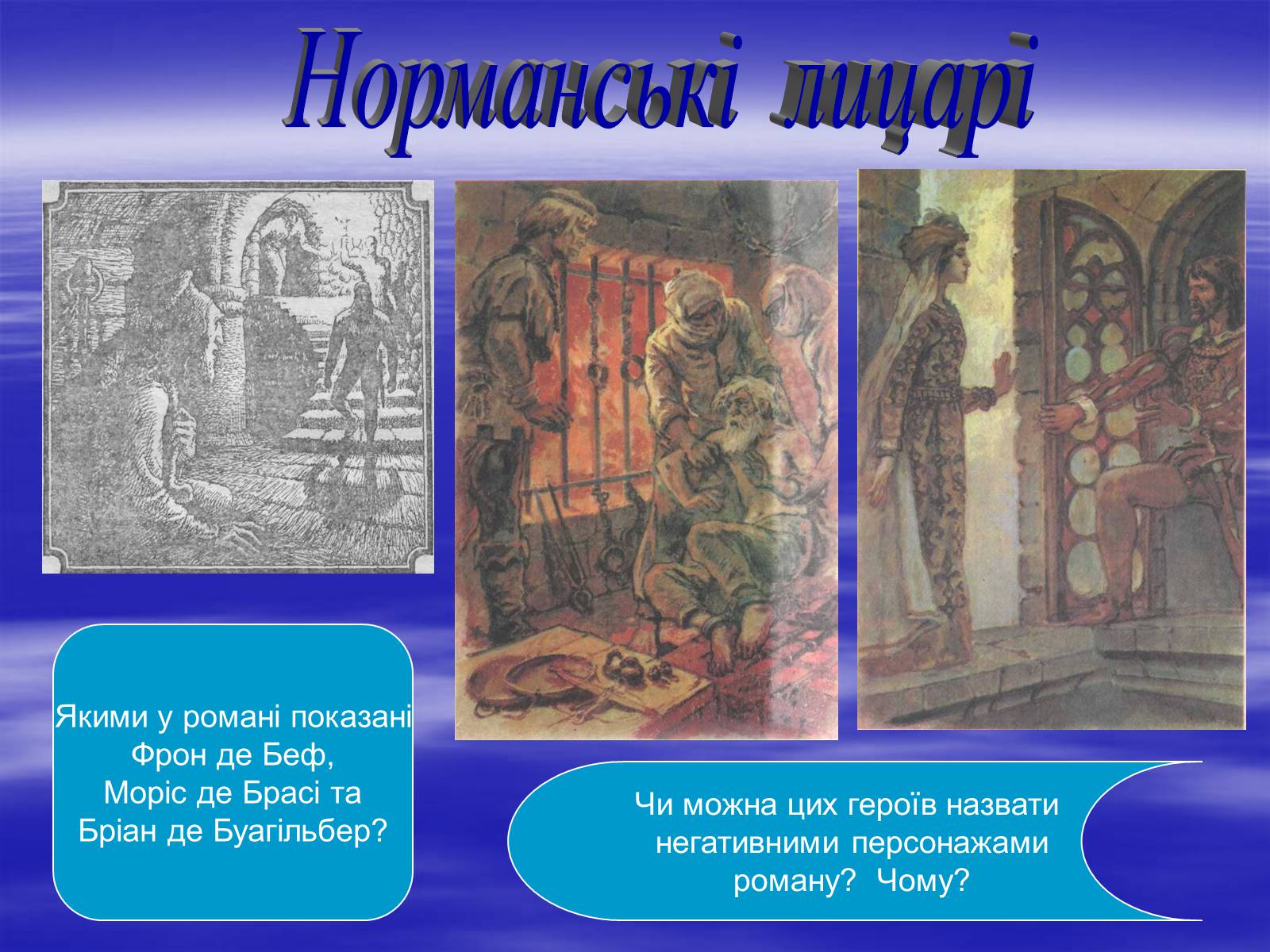 Норманські лицарі

Якими у романі показані Фрон де Беф, Моріс де Брасі та Бріан де Буагільбер?

Чи можна цих героїв назвати негативними персонажами роману? Чому?